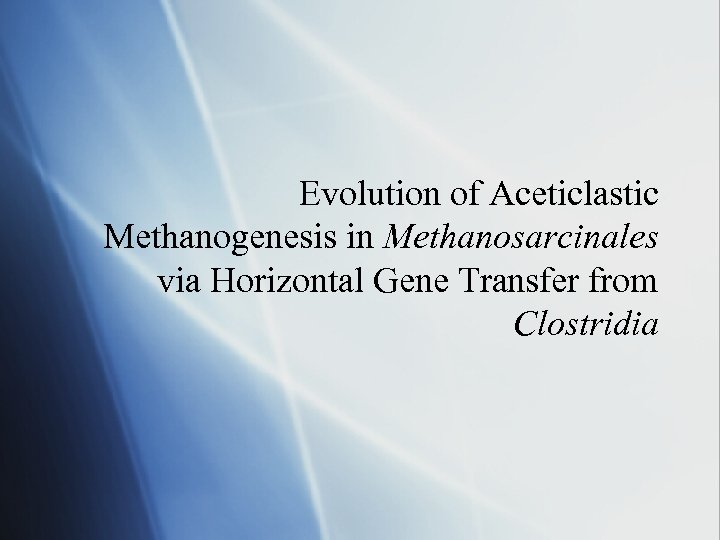 Evolution of Aceticlastic Methanogenesis in Methanosarcinales via Horizontal Gene Transfer from Clostridia